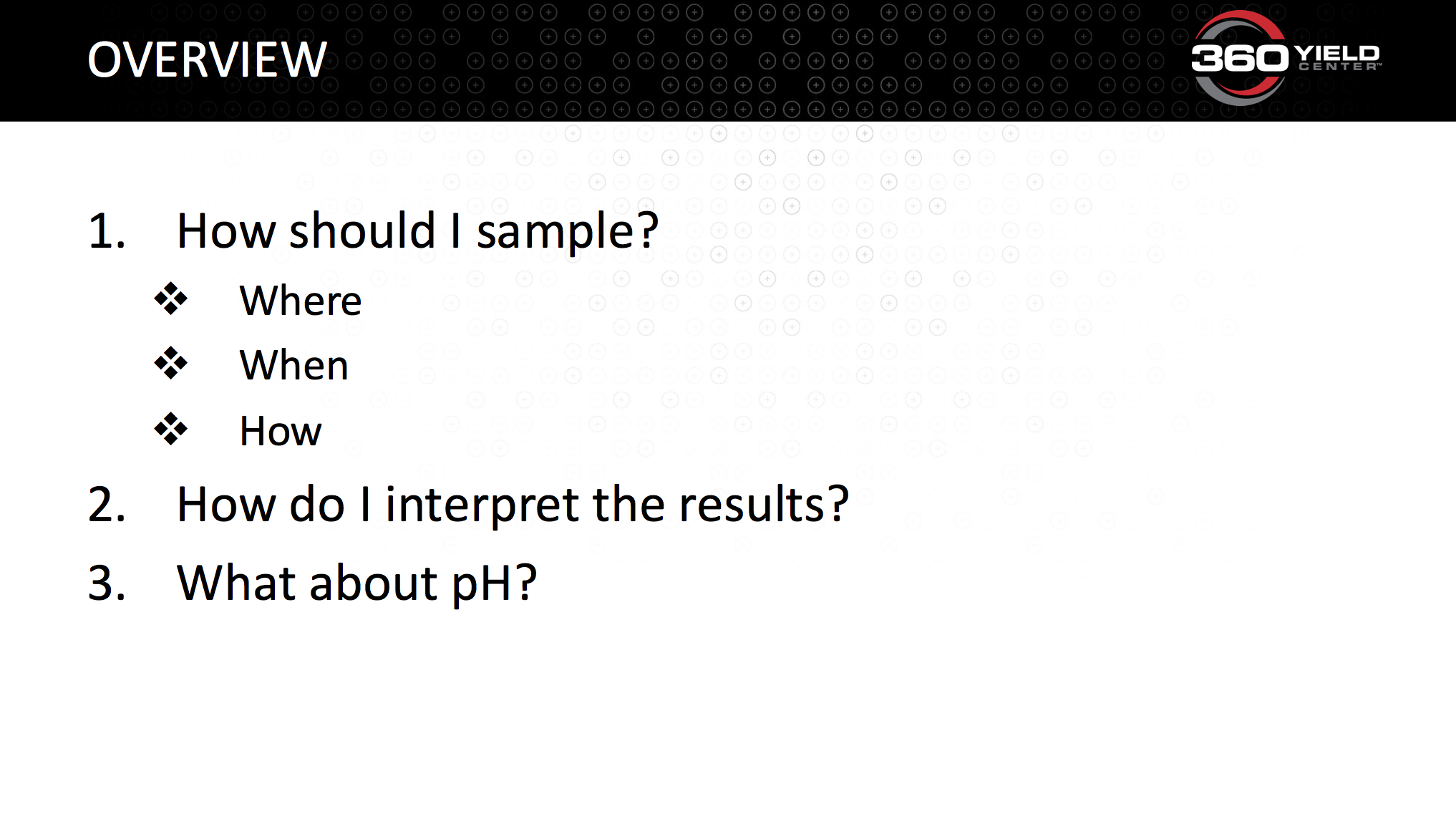 OVERVIEW

360 YIELD CENTER™

1. How should I sample?
❖ Where
❖ When
❖ How
2. How do I interpret the results?
3. What about pH?